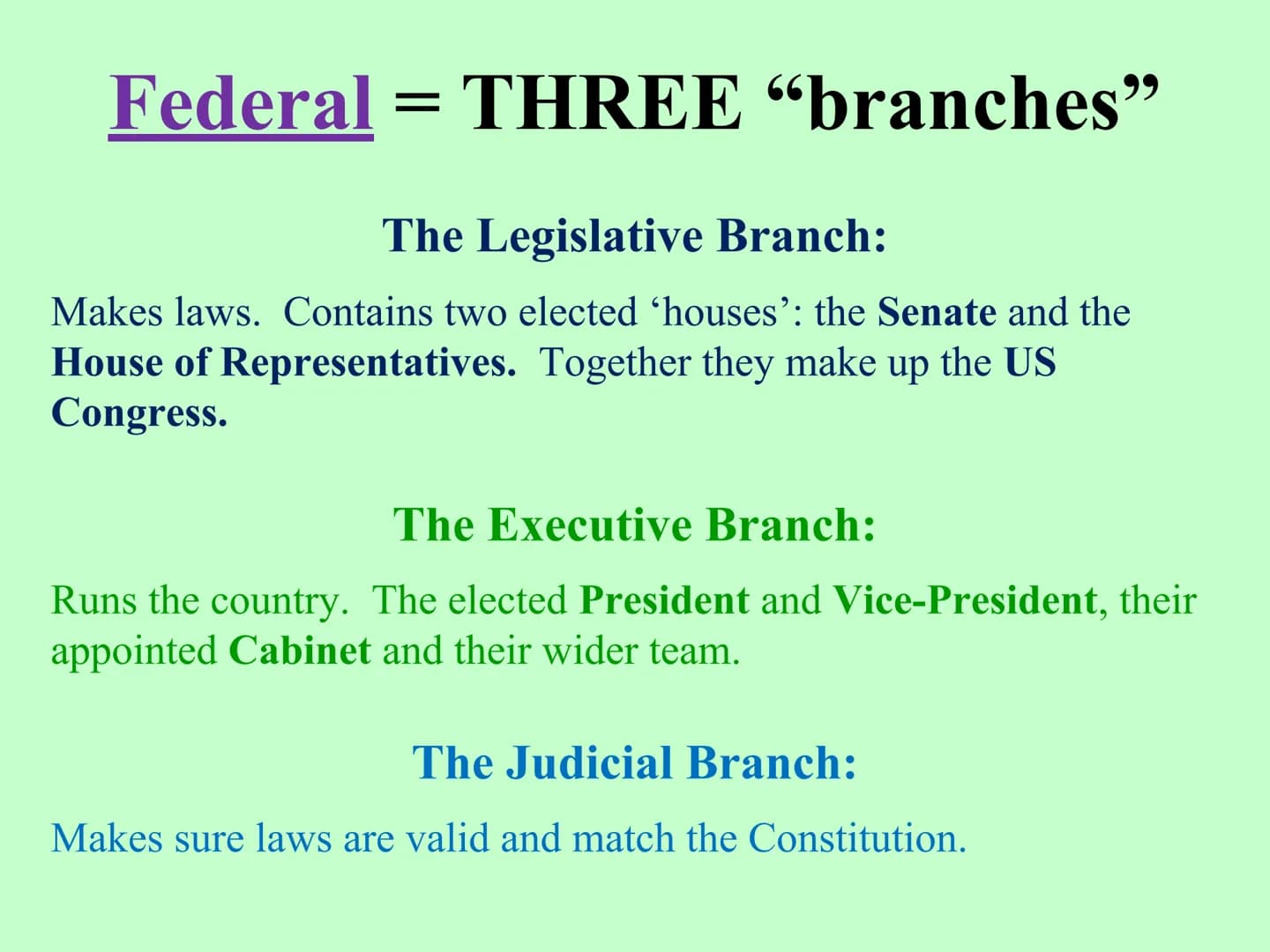 Federal = THREE “branches”

The Legislative Branch:

Makes laws. Contains two elected ‘houses’: the Senate and the House of Representatives. Together they make up the US Congress.

The Executive Branch:

Runs the country. The elected President and Vice-President, their appointed Cabinet and their wider team.

The Judicial Branch:

Makes sure laws are valid and match the Constitution.